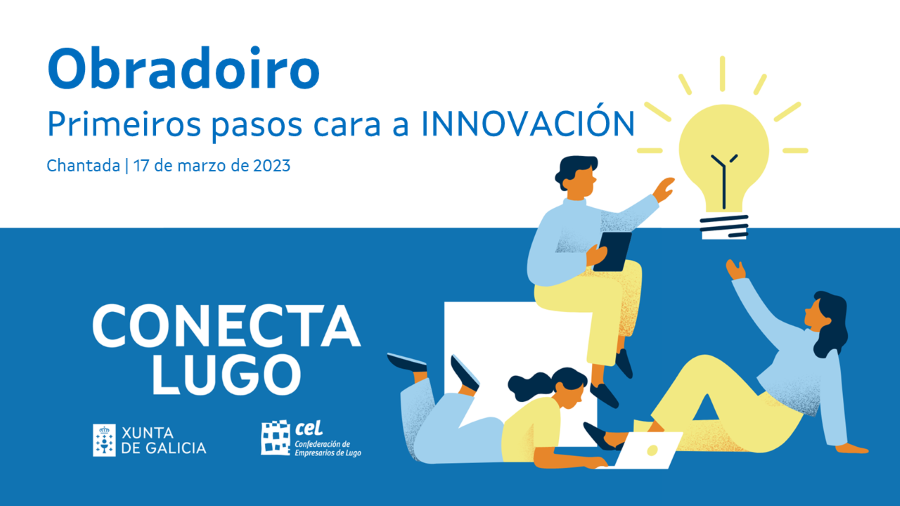 Obradoiro
Primeiros pasos cara a INNOVACIÓN
Chantada | 17 de marzo de 2023

CONECTA LUGO

XUNTA DE GALICIA

cel
Confederación de Empresarios de Lugo